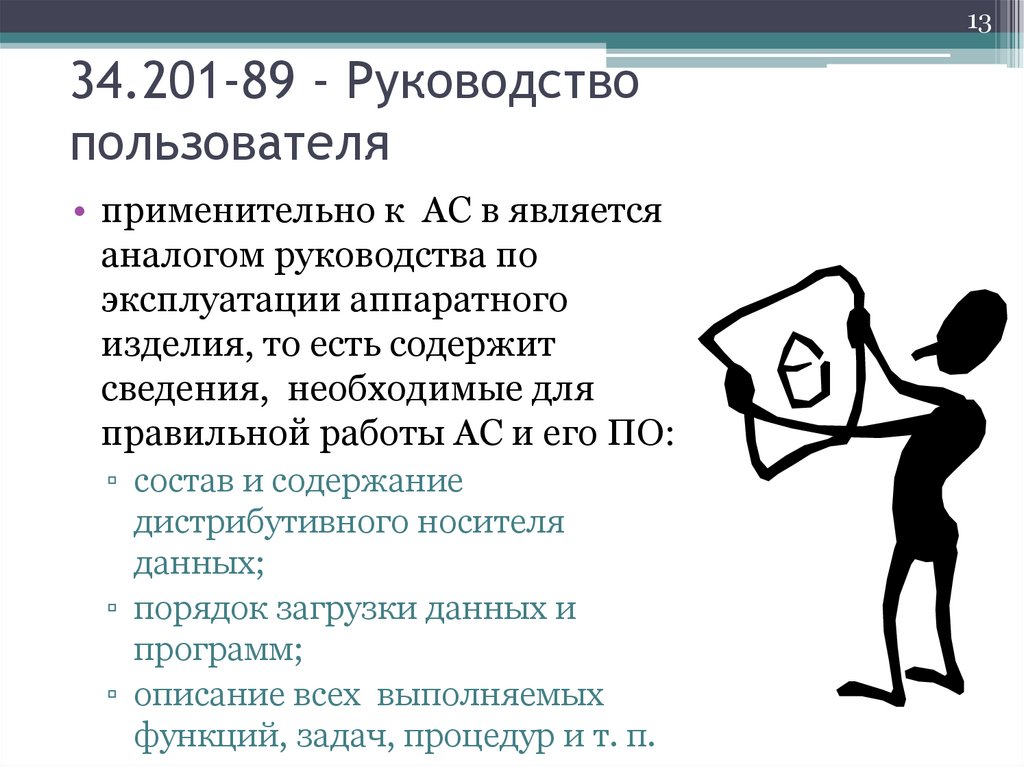 13

34.201-89 - Руководство пользователя

• применительно к АС в является аналогом руководства по эксплуатации аппаратного изделия, то есть содержит сведения, необходимые для правильной работы АС и его ПО:
▫ состав и содержание дистрибутивного носителя данных;
▫ порядок загрузки данных и программ;
▫ описание всех выполняемых функций, задач, процедур и т. п.